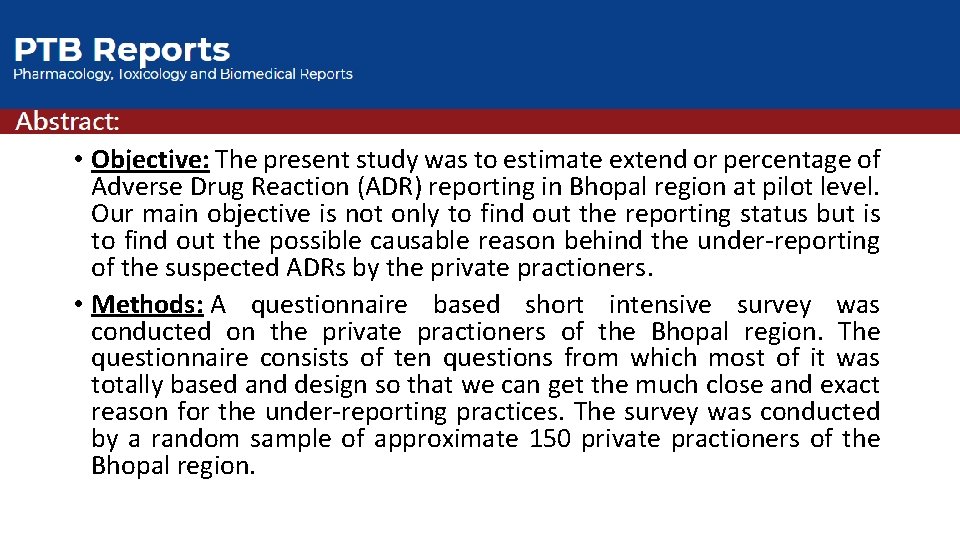 PTB Reports
Pharmacology, Toxicology and Biomedical Reports

Abstract:

• Objective: The present study was to estimate extend or percentage of Adverse Drug Reaction (ADR) reporting in Bhopal region at pilot level. Our main objective is not only to find out the reporting status but is to find out the possible causable reason behind the under-reporting of the suspected ADRs by the private practioners.

• Methods: A questionnaire based short intensive survey was conducted on the private practioners of the Bhopal region. The questionnaire consists of ten questions from which most of it was totally based and design so that we can get the much close and exact reason for the under-reporting practices. The survey was conducted by a random sample of approximate 150 private practioners of the Bhopal region.